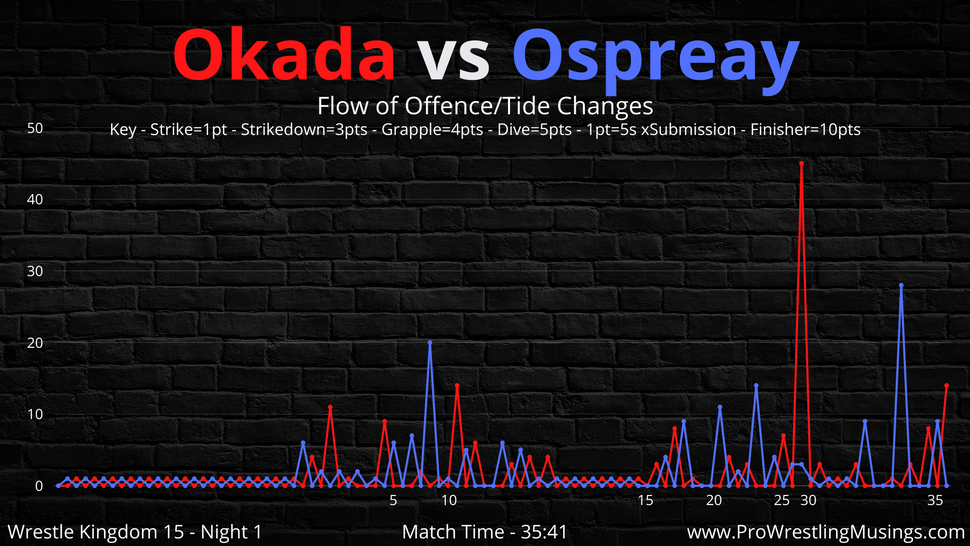 Okada vs Ospreay

Flow of Offence/Tide Changes

Key - Strike=1pt - Strikedown=3pts - Grapple=4pts - Dive=5pts - 1pt=5s xSubmission - Finisher=10pts

50
40
30
20
10
0

5 10 15 20 25 30 35

Wrestle Kingdom 15 - Night 1
Match Time - 35:41
www.ProWrestlingMusings.com